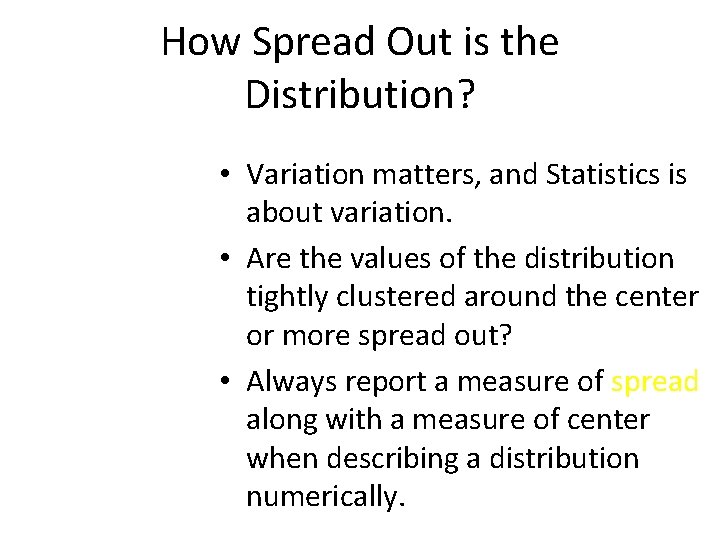 How Spread Out is the Distribution?

• Variation matters, and Statistics is about variation.

• Are the values of the distribution tightly clustered around the center or more spread out?

• Always report a measure of spread along with a measure of center when describing a distribution numerically.